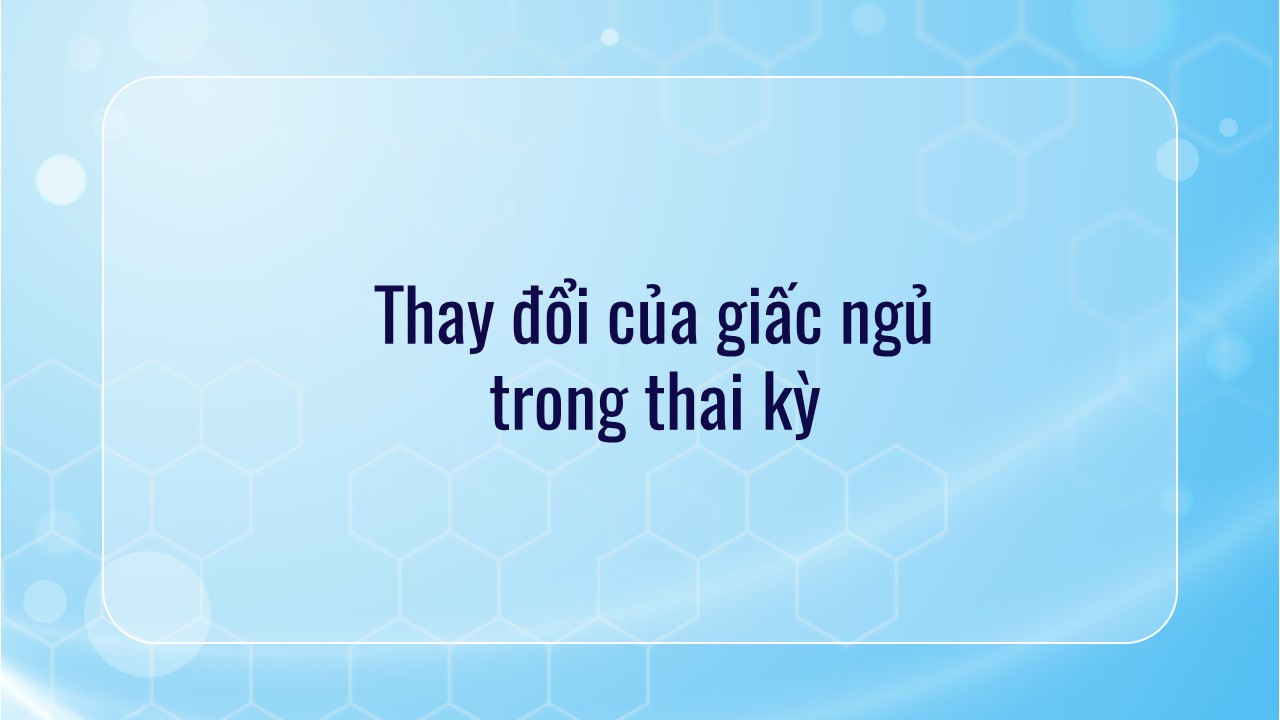 Thay đổi của giấc ngủ trong thai kỳ